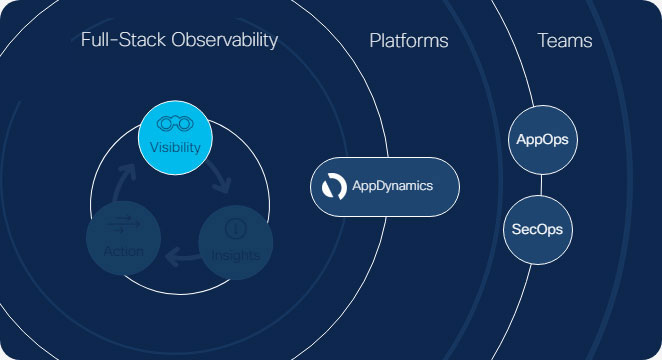 Full-Stack Observability

Platforms

Teams

Visibility

Action

Insights

AppDynamics

AppOps

SecOps